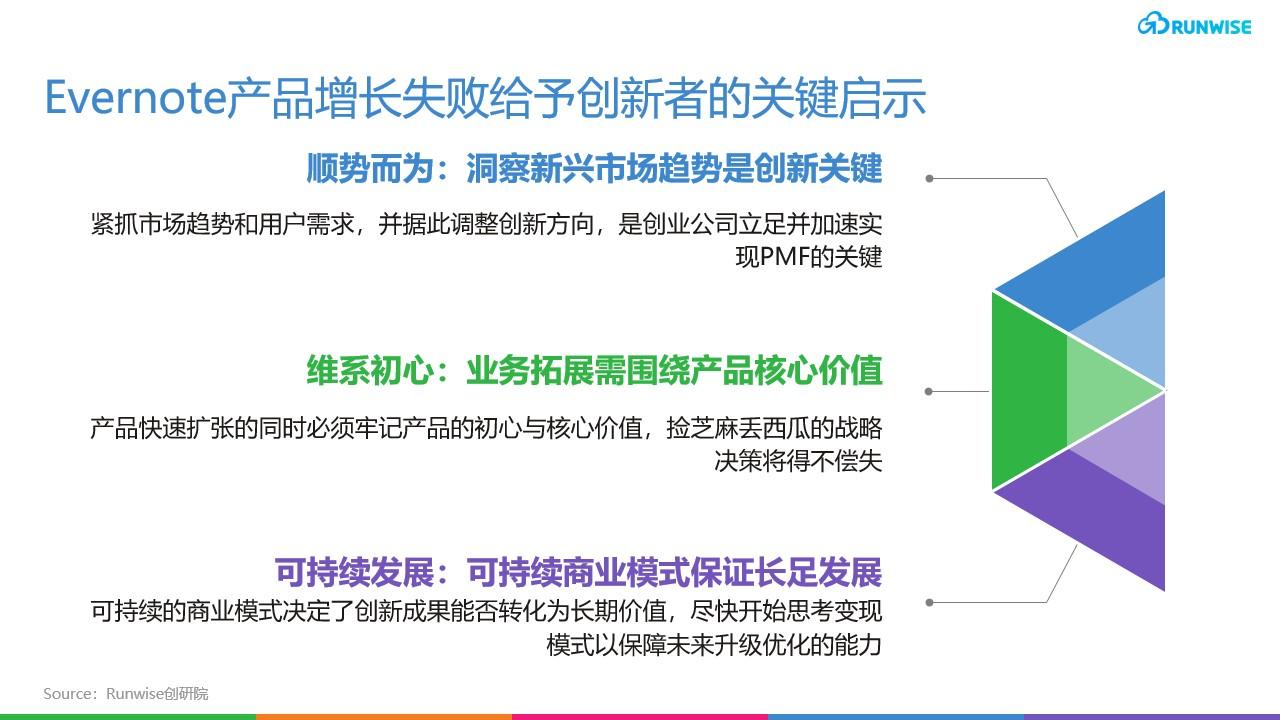 RUNWISE

Evernote产品增长失败给予创新者的关键启示

顺势而为：洞察新兴市场趋势是创新关键

紧抓市场趋势和用户需求，并据此调整创新方向，是创业公司立足并加速实现PMF的关键

维系初心：业务拓展需围绕产品核心价值

产品快速扩张的同时必须牢记产品的初心与核心价值，捡芝麻丢西瓜的战略决策将得不偿失

可持续发展：可持续商业模式保证长足发展

可持续的商业模式决定了创新成果能否转化为长期价值，尽快开始思考变现模式以保障未来升级优化的能力

Source：Runwise创研院